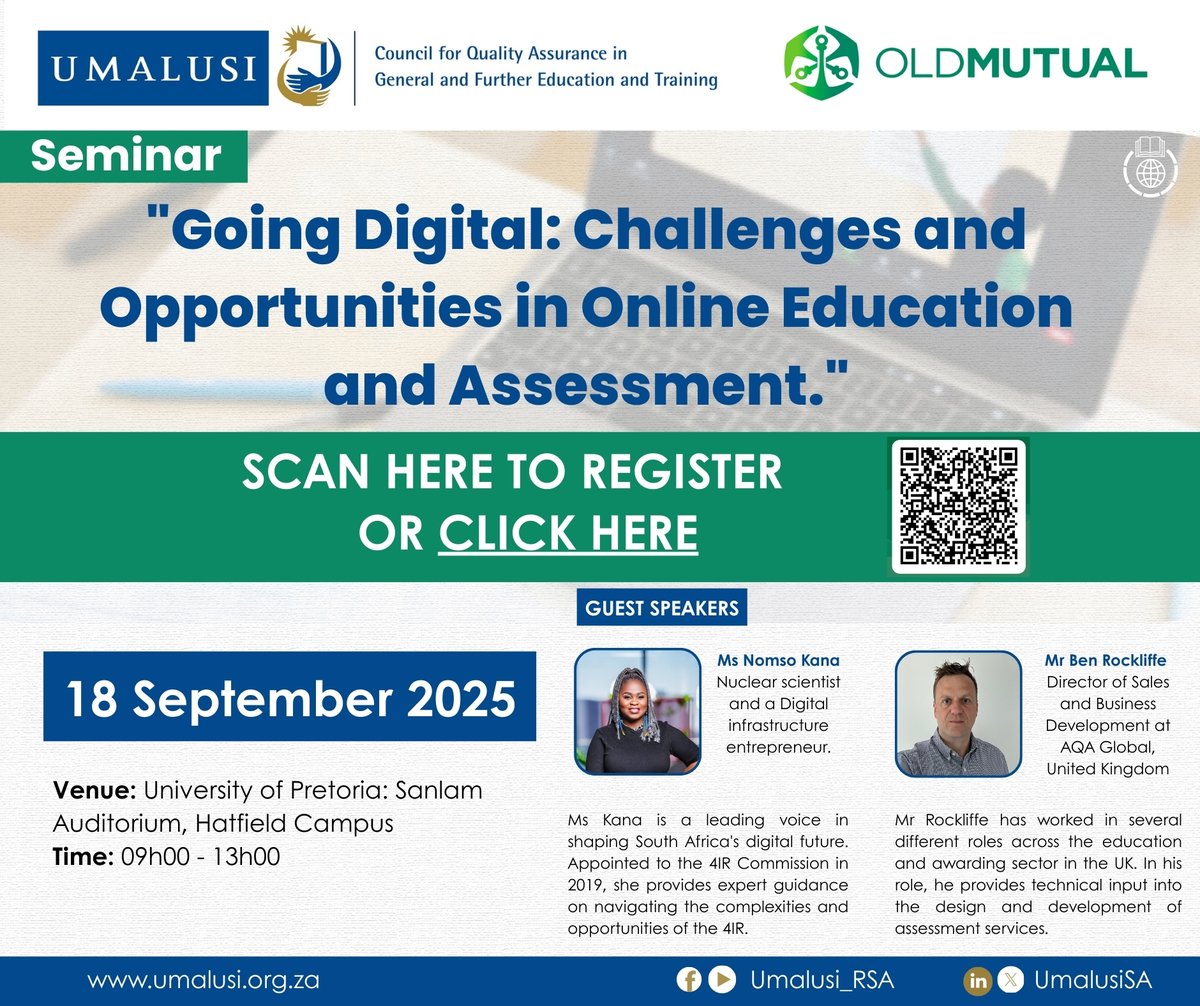 UMALUSI

Council for Quality Assurance in General and Further Education and Training

OLDMUTUAL

Seminar

"Going Digital: Challenges and Opportunities in Online Education and Assessment."

SCAN HERE TO REGISTER OR CLICK HERE

GUEST SPEAKERS

18 September 2025

Venue: University of Pretoria: Sanlam Auditorium, Hatfield Campus
Time: 09h00 - 13h00

Ms Nomso Kana
Nuclear scientist and a Digital infrastructure entrepreneur.

Ms Kana is a leading voice in shaping South Africa's digital future. Appointed to the 4IR Commission in 2019, she provides expert guidance on navigating the complexities and opportunities of the 4IR.

Mr Ben Rockliffe
Director of Sales and Business Development at AQA Global, United Kingdom

Mr Rockliffe has worked in several different roles across the education and awarding sector in the UK. In his role, he provides technical input into the design and development of assessment services.

www.umalusi.org.za

Umalusi_RSA

UmalusiSA